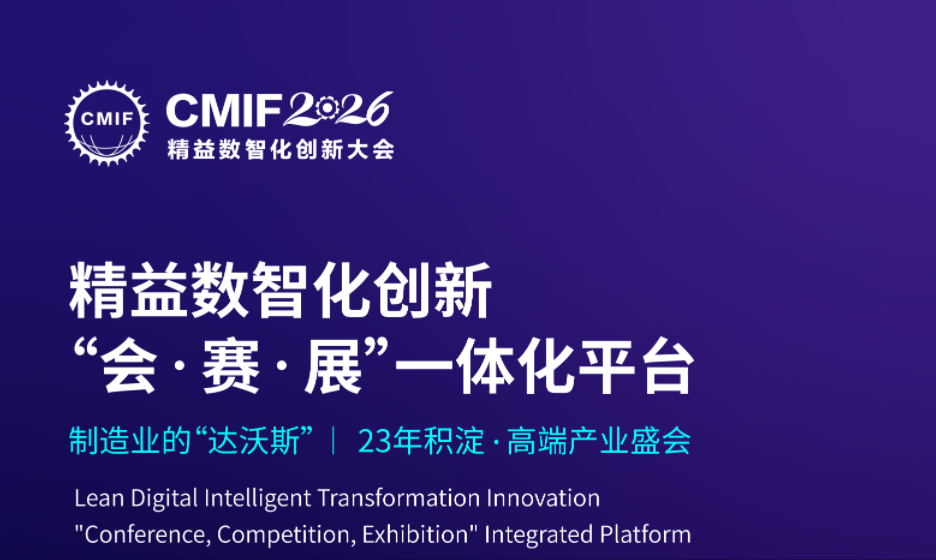 CMIF

CMIF2026
精益数智化创新大会

精益数智化创新
“会 · 赛 · 展”一体化平台

制造业的“达沃斯” | 23年积淀 · 高端产业盛会

Lean Digital Intelligent Transformation Innovation
"Conference, Competition, Exhibition" Integrated Platform